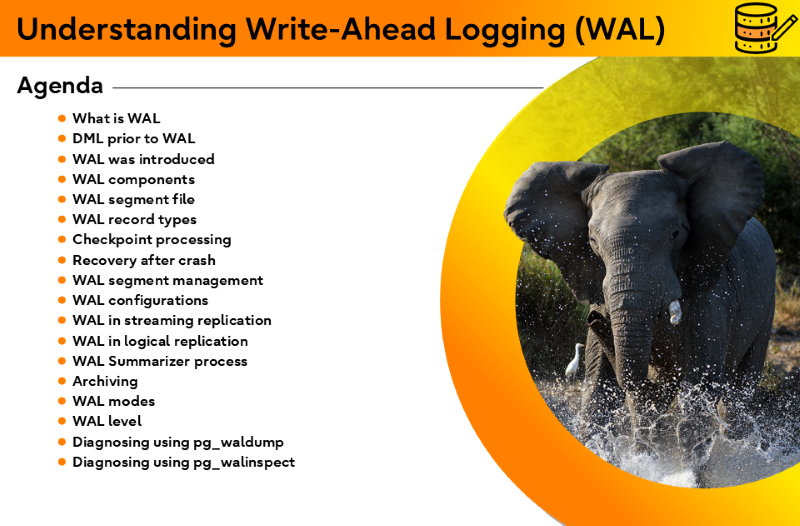 Understanding Write-Ahead Logging (WAL)

Agenda

- What is WAL
- DML prior to WAL
- WAL was introduced
- WAL components
- WAL segment file
- WAL record types
- Checkpoint processing
- Recovery after crash
- WAL segment management
- WAL configurations
- WAL in streaming replication
- WAL in logical replication
- WAL Summarizer process
- Archiving
- WAL modes
- WAL level
- Diagnosing using pg_waldump
- Diagnosing using pg_walinspect